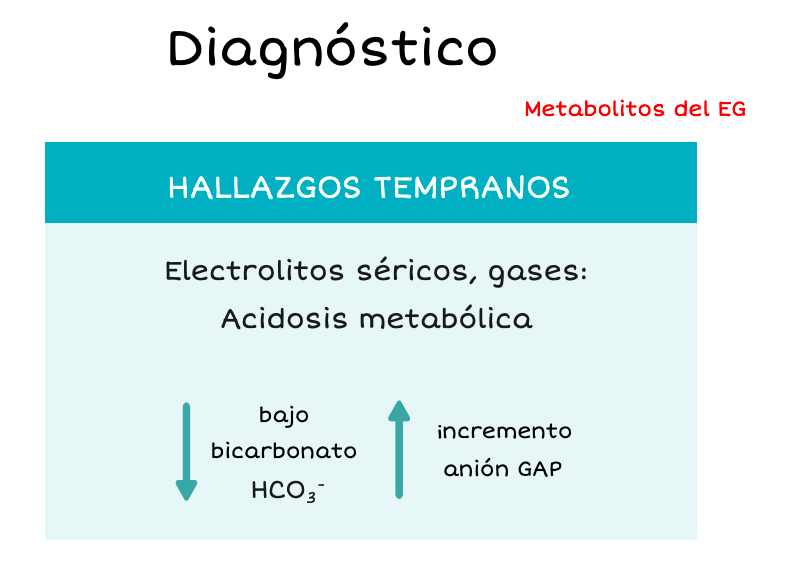 Diagnóstico

Metabolitos del EG

HALLAZGOS TEMPRANOS

Electrolitos séricos, gases:
Acidosis metabólica

bajo bicarbonato $HCO_3^-$

incremento anión GAP